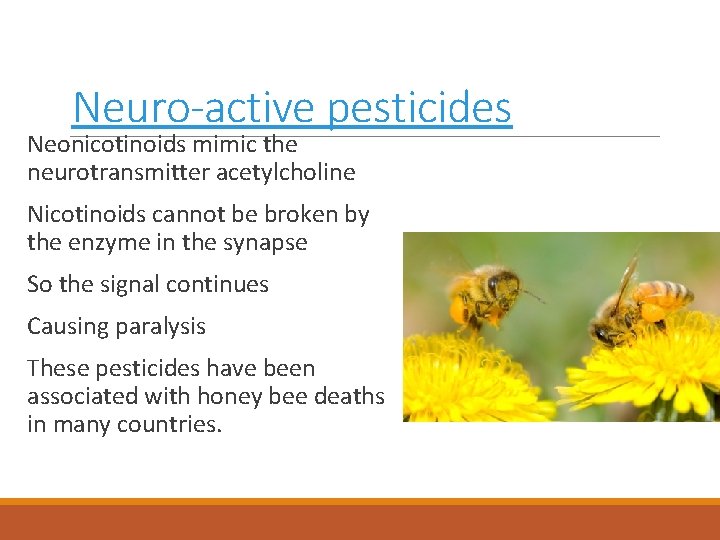 Neuro-active pesticides

Neonicotinoids mimic the neurotransmitter acetylcholine

Nicotinoids cannot be broken by the enzyme in the synapse

So the signal continues

Causing paralysis

These pesticides have been associated with honey bee deaths in many countries.